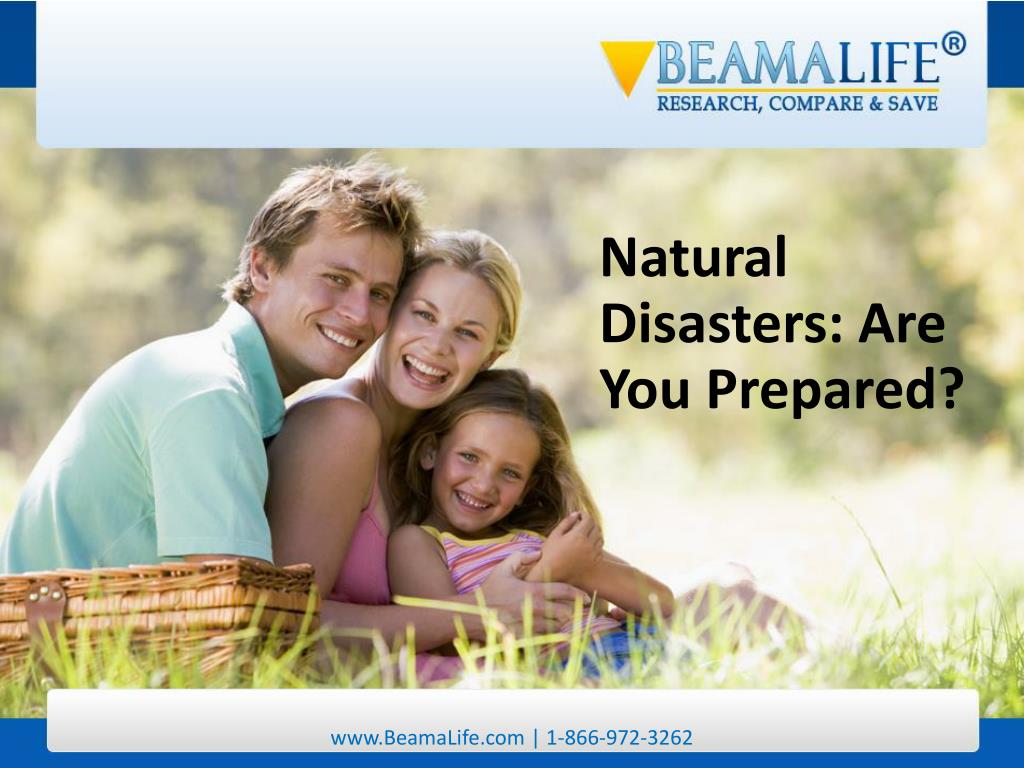 BEAMALIFE®
RESEARCH, COMPARE & SAVE

Natural Disasters: Are You Prepared?

www.BeamaLife.com | 1-866-972-3262